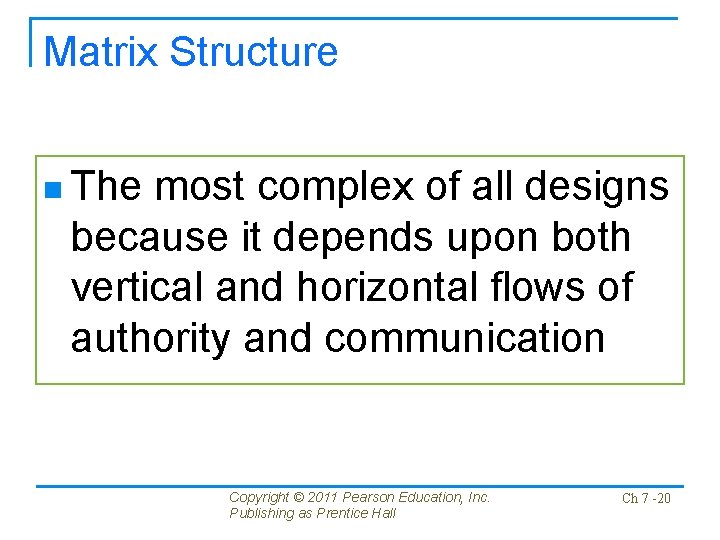 Matrix Structure

The most complex of all designs because it depends upon both vertical and horizontal flows of authority and communication

Copyright © 2011 Pearson Education, Inc.
Publishing as Prentice Hall

Ch 7 -20